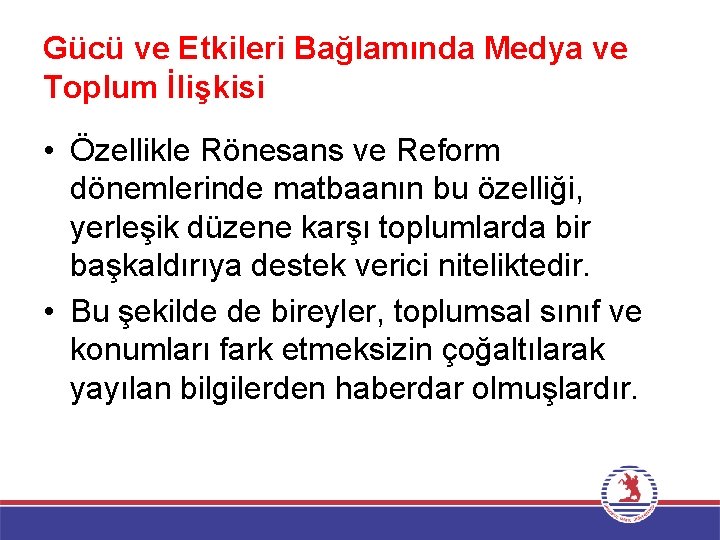 Gücü ve Etkileri Bağlamında Medya ve Toplum İlişkisi

• Özellikle Rönesans ve Reform dönemlerinde matbaanın bu özelliği, yerleşik düzene karşı toplumlarda bir başkaldırıya destek verici niteliktedir.
• Bu şekilde de bireyler, toplumsal sınıf ve konumları fark etmeksizin çoğaltılarak yayılan bilgilerden haberdar olmuşlardır.